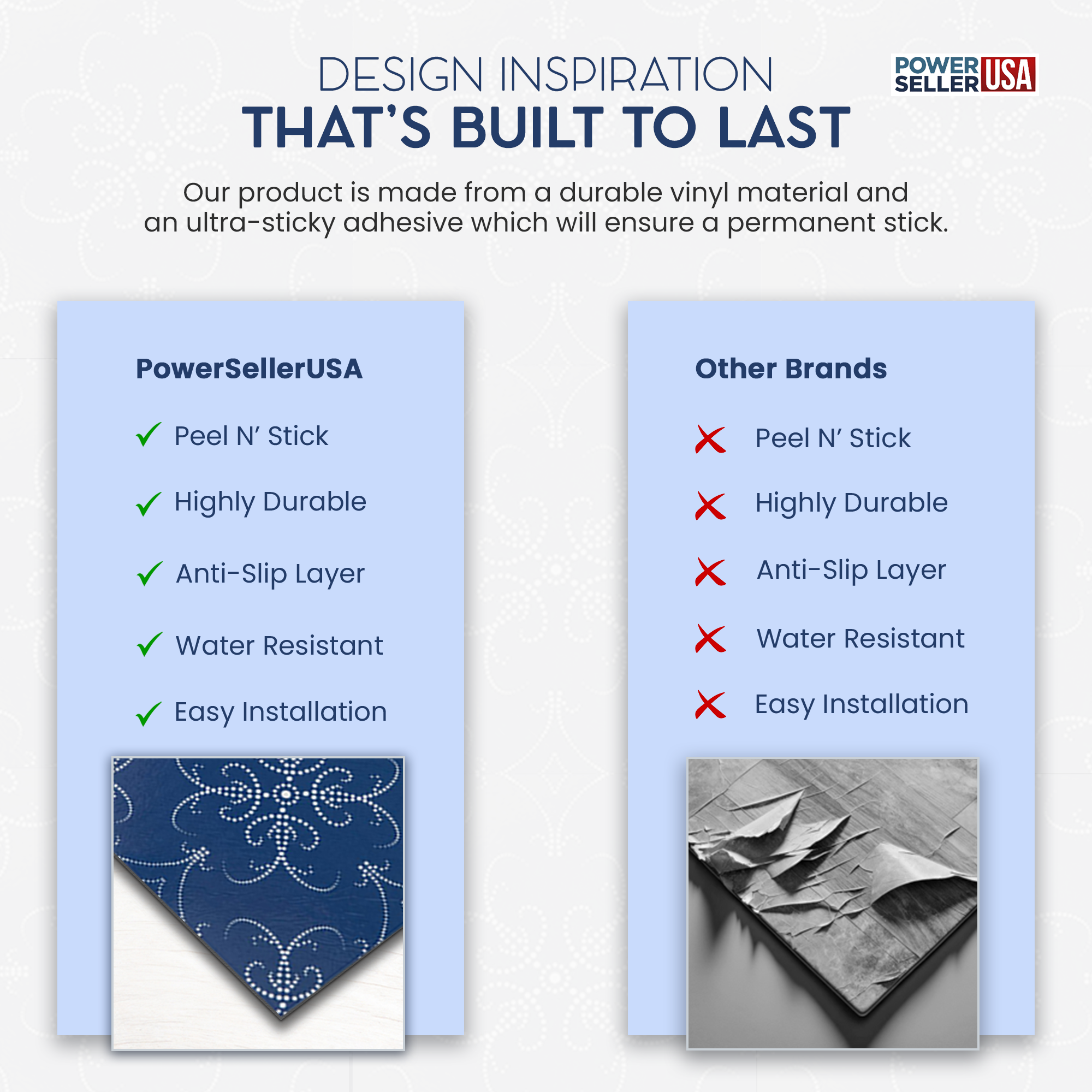 DESIGN INSPIRATION
THAT'S BUILT TO LAST

POWER SELLER USA

Our product is made from a durable vinyl material and an ultra-sticky adhesive which will ensure a permanent stick.

PowerSellerUSA

✓ Peel N' Stick
✓ Highly Durable
✓ Anti-Slip Layer
✓ Water Resistant
✓ Easy Installation

Other Brands

✗ Peel N' Stick
✗ Highly Durable
✗ Anti-Slip Layer
✗ Water Resistant
✗ Easy Installation